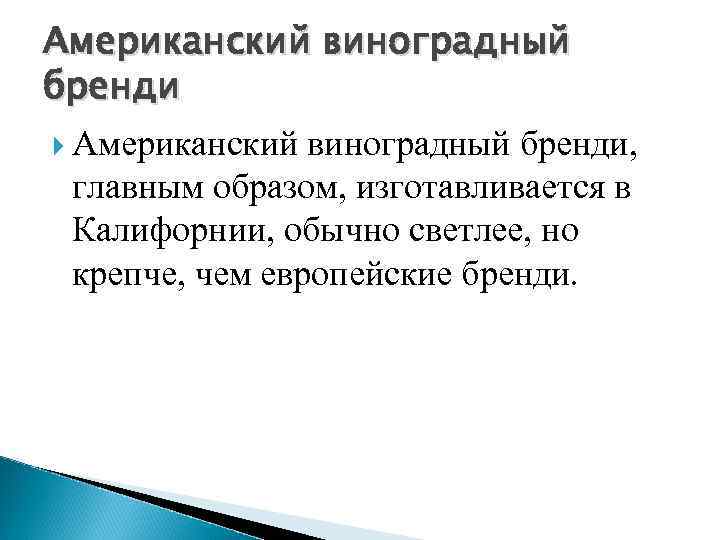 Американский виноградный бренди

Американский виноградный бренди, главным образом, изготавливается в Калифорнии, обычно светлее, но крепче, чем европейские бренди.